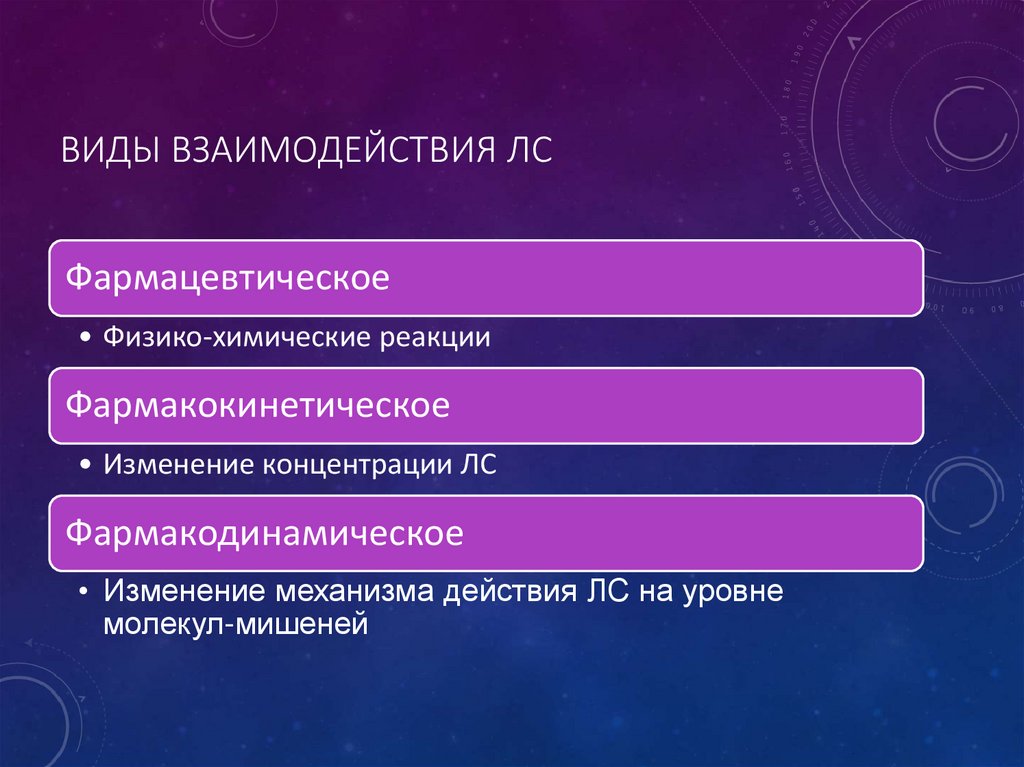 ВИДЫ ВЗАИМОДЕЙСТВИЯ ЛС

Фармацевтическое

• Физико-химические реакции

Фармакокинетическое

• Изменение концентрации ЛС

Фармакодинамическое

• Изменение механизма действия ЛС на уровне молекул-мишеней